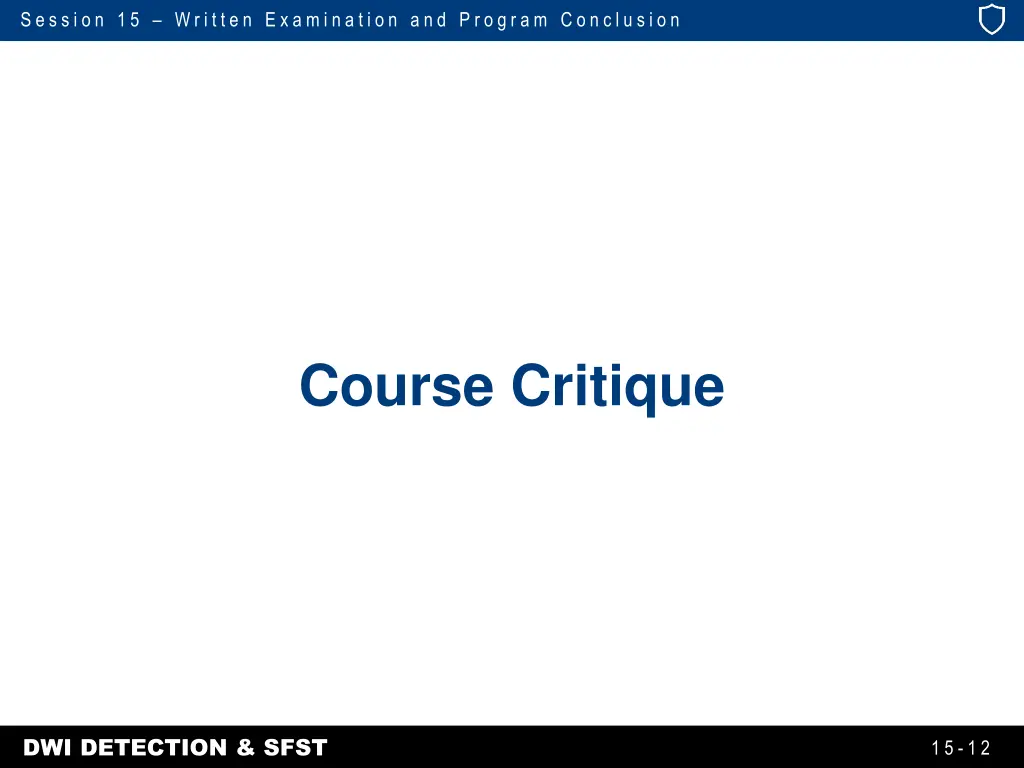 Session 15 – Written Examination and Program Conclusion

Course Critique

DWI DETECTION & SFST

15-12